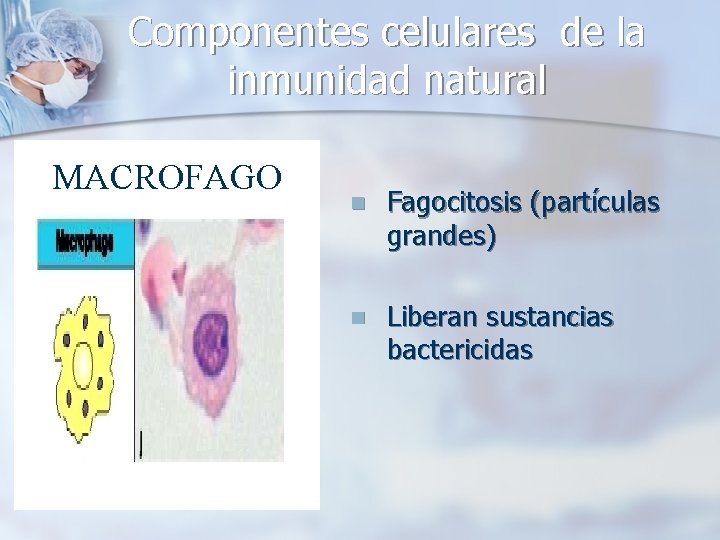 Componentes celulares de la inmunidad natural

MACROFAGO

Macrophage

Fagocitosis (partículas grandes)

Liberan sustancias bactericidas